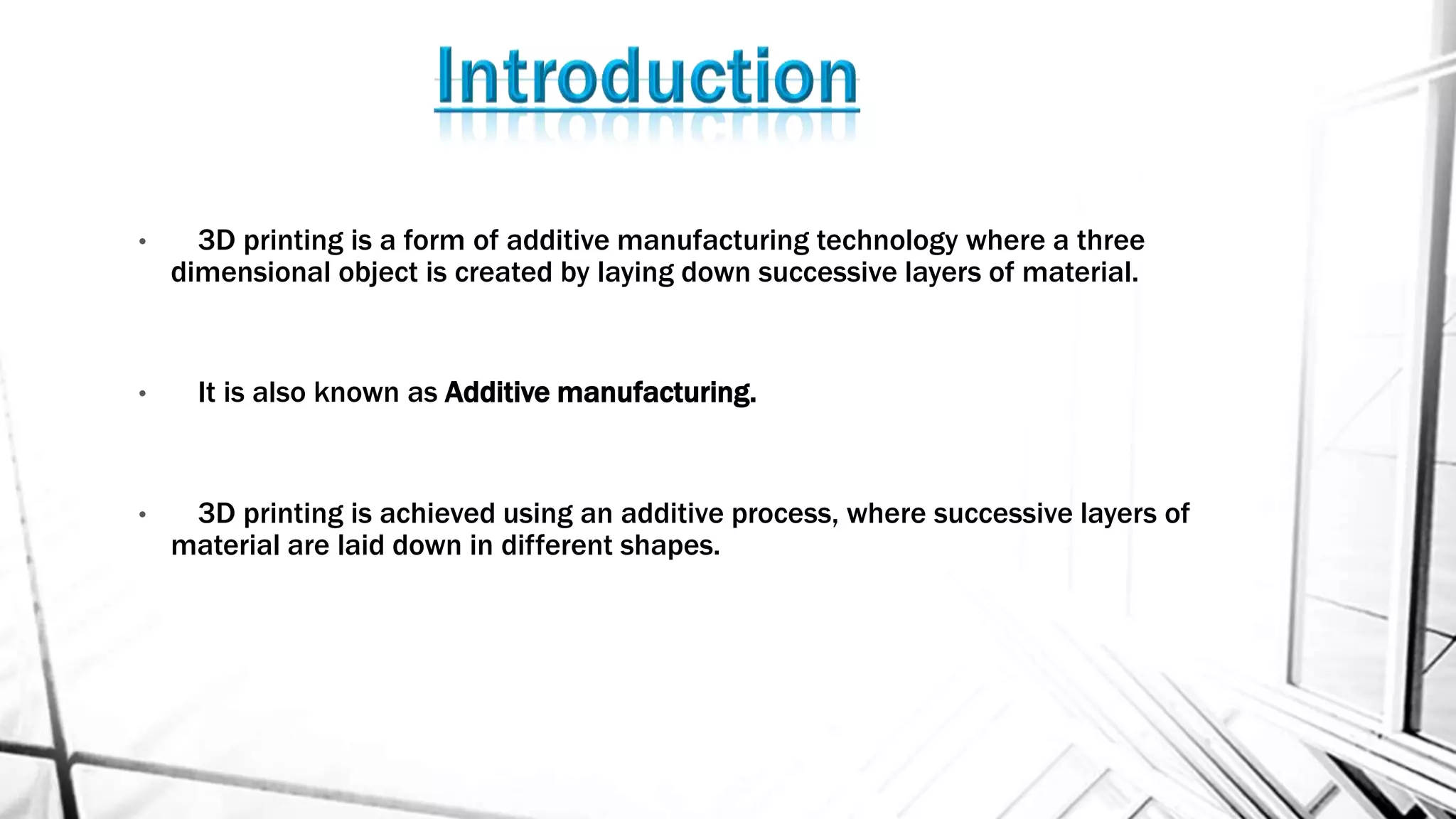 Introduction

• 3D printing is a form of additive manufacturing technology where a three dimensional object is created by laying down successive layers of material.

• It is also known as Additive manufacturing.

• 3D printing is achieved using an additive process, where successive layers of material are laid down in different shapes.